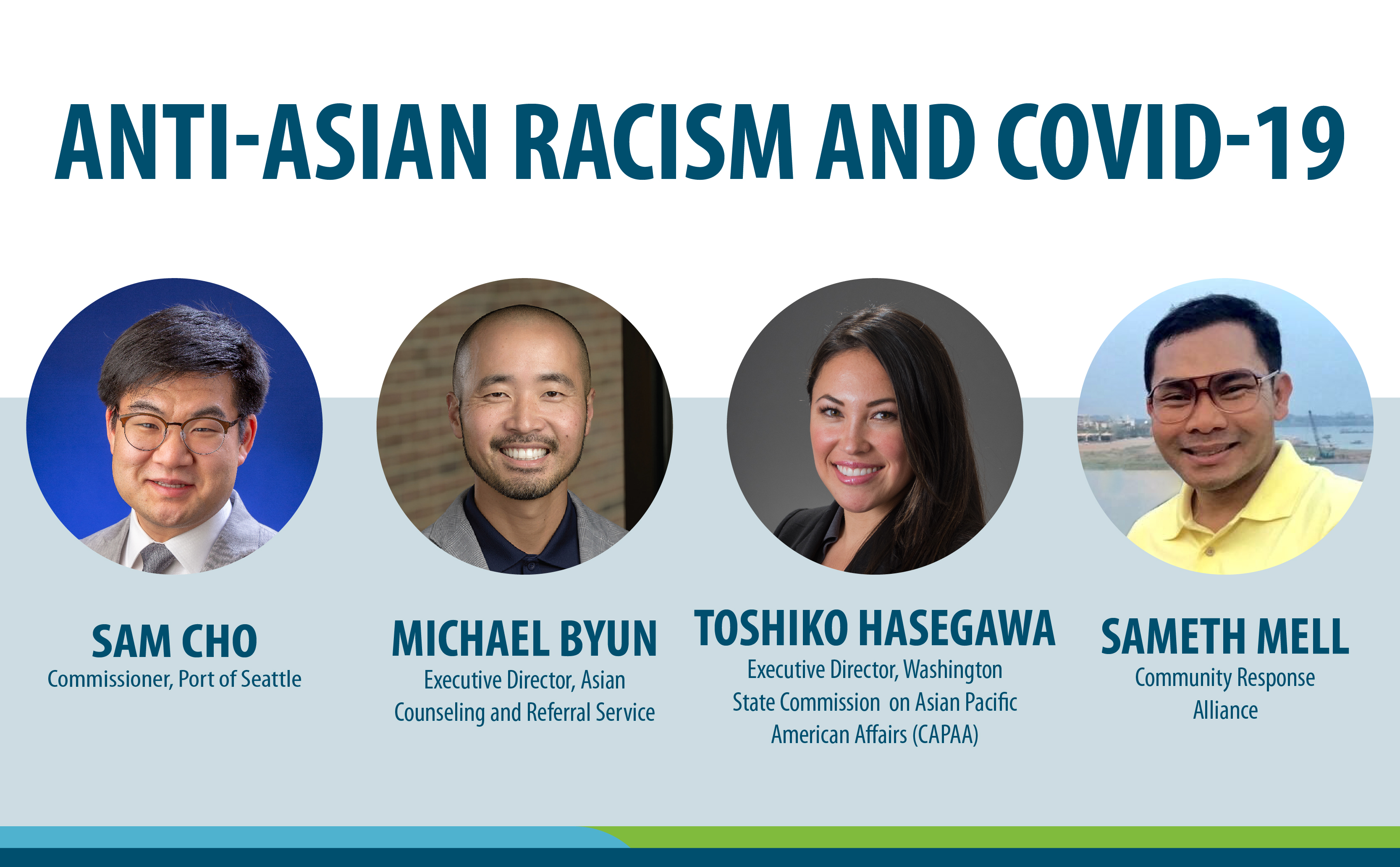 ANTI-ASIAN RACISM AND COVID-19

SAM CHO
Commissioner, Port of Seattle

MICHAEL BYUN
Executive Director, Asian Counseling and Referral Service

TOSHIKO HASEGAWA
Executive Director, Washington State Commission on Asian Pacific American Affairs (CAPAA)

SAMETH MELL
Community Response Alliance